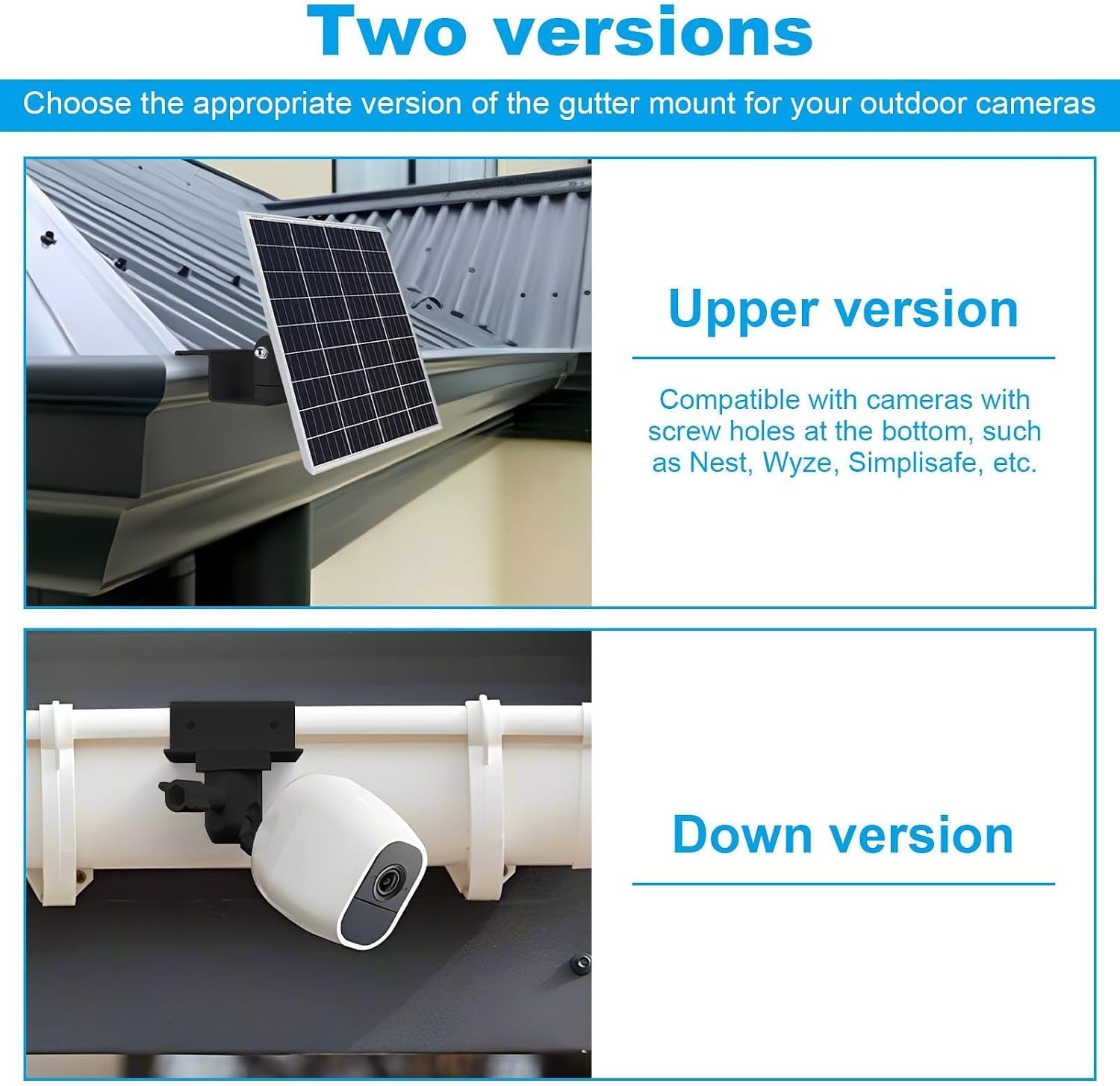 Two versions

Choose the appropriate version of the gutter mount for your outdoor cameras

Upper version

Compatible with cameras with screw holes at the bottom, such as Nest, Wyze, Simplisafe, etc.

Down version